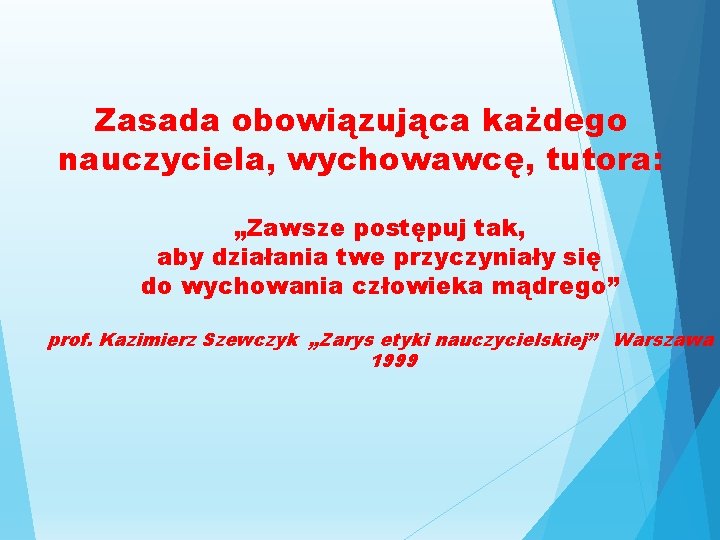 Zasada obowiązująca każdego nauczyciela, wychowawcę, tutora:

„Zawsze postępuj tak,
aby działania twe przyczyniały się
do wychowania człowieka mądrego”

prof. Kazimierz Szewczyk „Zarys etyki nauczycielskiej” Warszawa 1999